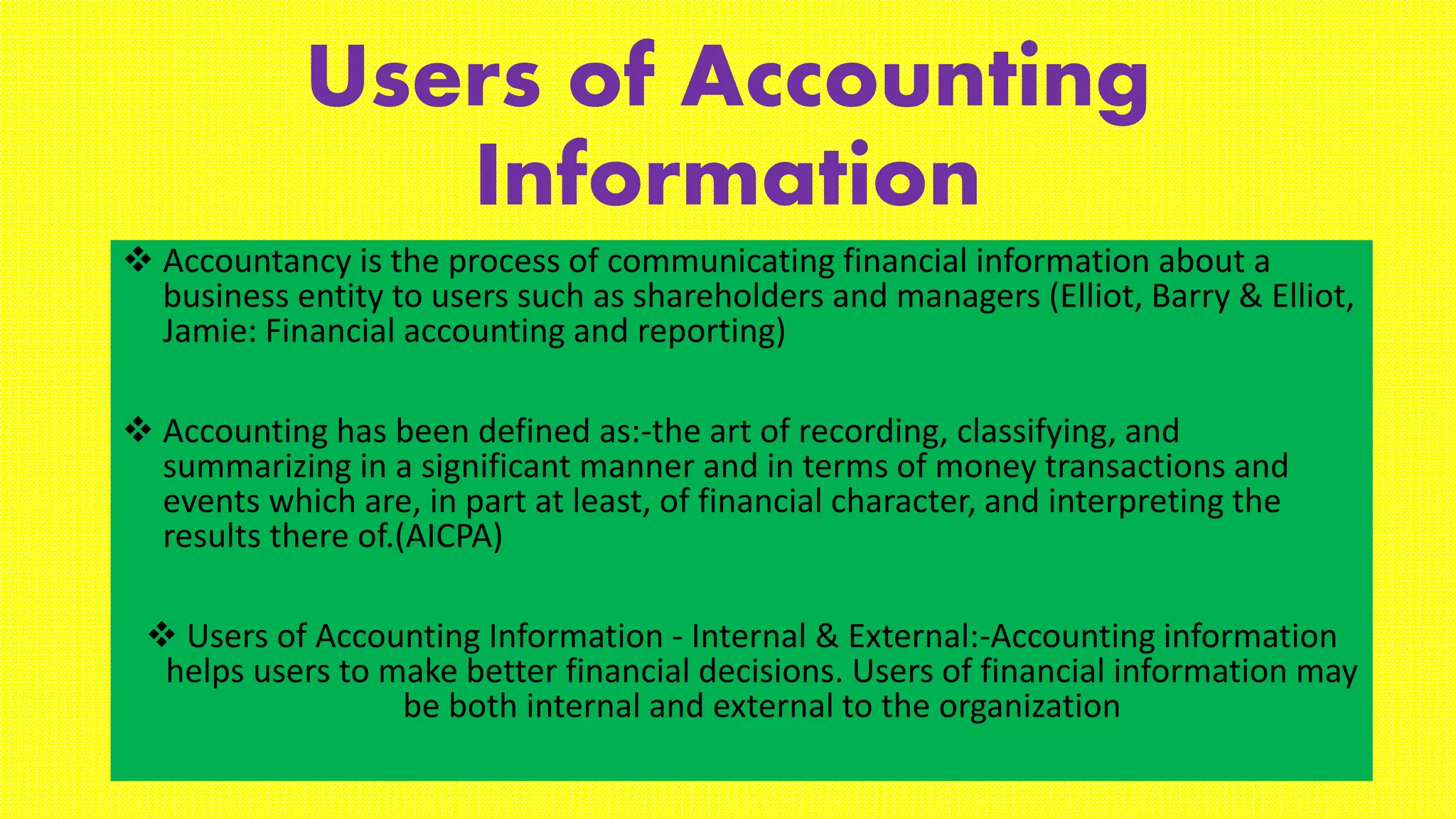 Users of Accounting Information

❖ Accountancy is the process of communicating financial information about a business entity to users such as shareholders and managers (Elliot, Barry & Elliot, Jamie: Financial accounting and reporting)

❖ Accounting has been defined as:-the art of recording, classifying, and summarizing in a significant manner and in terms of money transactions and events which are, in part at least, of financial character, and interpreting the results there of.(AICPA)

❖ Users of Accounting Information - Internal & External:-Accounting information helps users to make better financial decisions. Users of financial information may be both internal and external to the organization